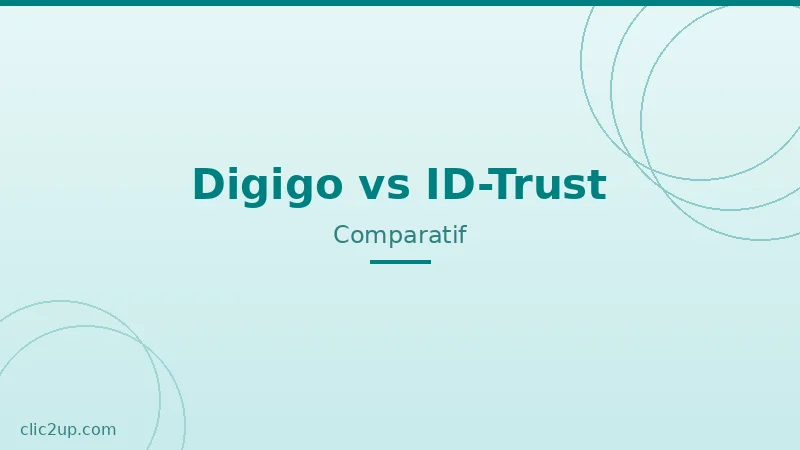 Digigo vs ID-Trust

Comparatif

clic2up.com